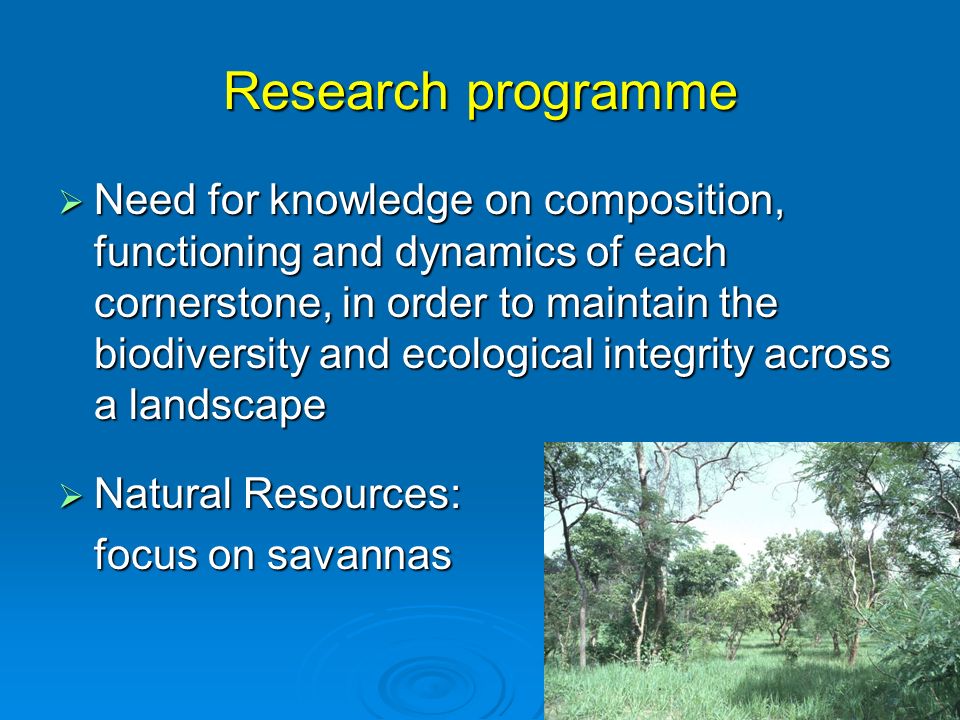 Research programme

➢ Need for knowledge on composition, functioning and dynamics of each cornerstone, in order to maintain the biodiversity and ecological integrity across a landscape

➢ Natural Resources:
focus on savannas